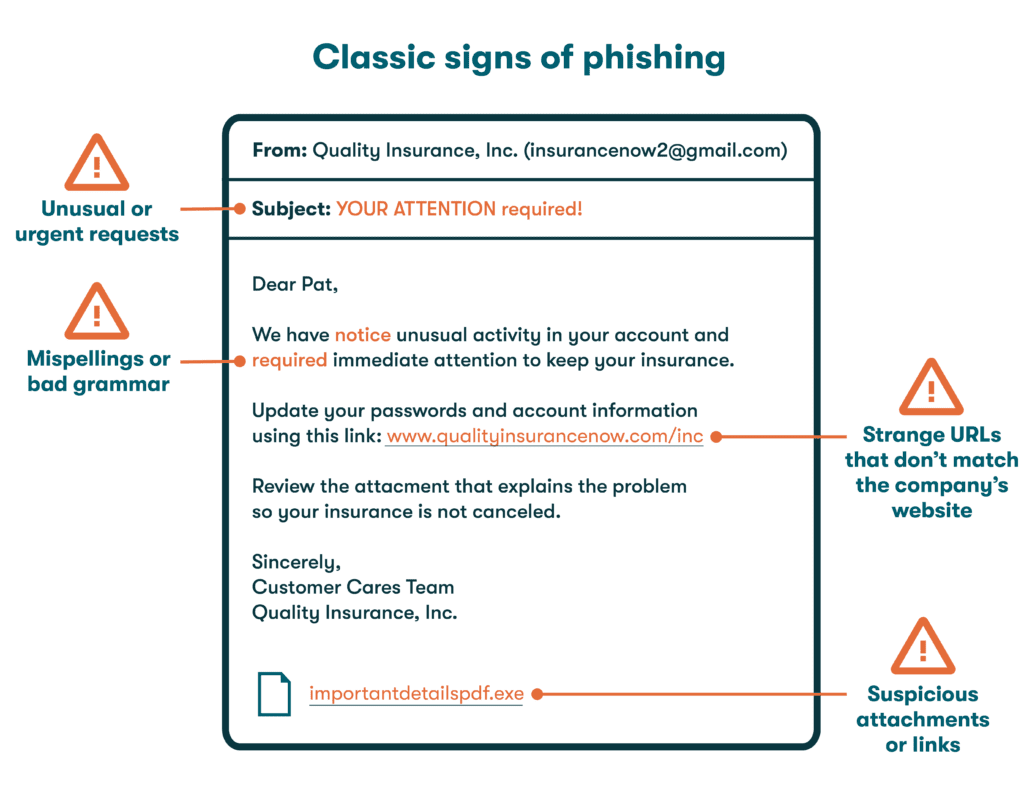 Classic signs of phishing

Unusual or urgent requests

Mispellings or bad grammar

From: Quality Insurance, Inc. (insurancenow2@gmail.com)

Subject: YOUR ATTENTION required!

Dear Pat,

We have notice unusual activity in your account and required immediate attention to keep your insurance.

Update your passwords and account information using this link: www.qualityinsurancenow.com/inc

Review the attacment that explains the problem so your insurance is not canceled.

Sincerely,
Customer Cares Team
Quality Insurance, Inc.

importantdetailspdf.exe

Strange URLs that don't match the company's website

Suspicious attachments or links